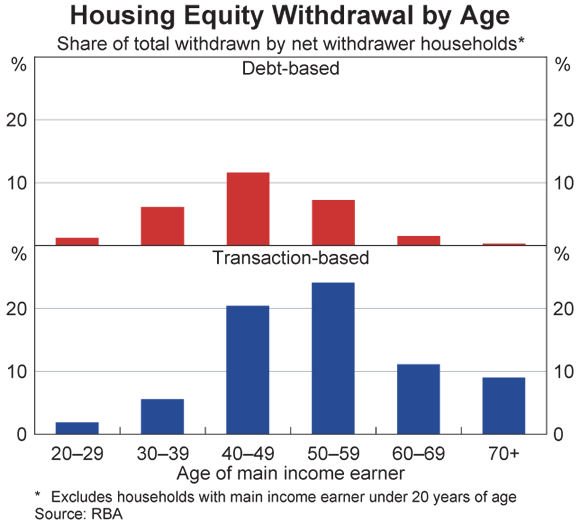 Housing Equity Withdrawal by Age
Share of total withdrawn by net withdrawer households*

%
Debt-based
%
20
20
10
10

%
Transaction-based
%
20
20
10
10
0
0

20–29
30–39
40–49
50–59
60–69
70+
Age of main income earner

* Excludes households with main income earner under 20 years of age
Source: RBA